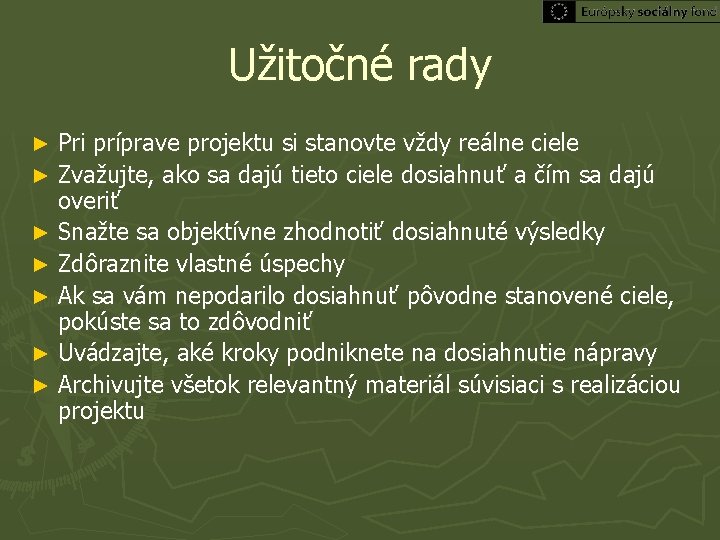 Európsky sociálny fond

Užitočné rady

► Pri príprave projektu si stanovte vždy reálne ciele
► Zvažujte, ako sa dajú tieto ciele dosiahnuť a čím sa dajú overiť
► Snažte sa objektívne zhodnotiť dosiahnuté výsledky
► Zdôraznite vlastné úspechy
► Ak sa vám nepodarilo dosiahnuť pôvodne stanovené ciele, pokúste sa to zdôvodniť
► Uvádzajte, aké kroky podniknete na dosiahnutie nápravy
► Archivujte všetok relevantný materiál súvisiaci s realizáciou projektu